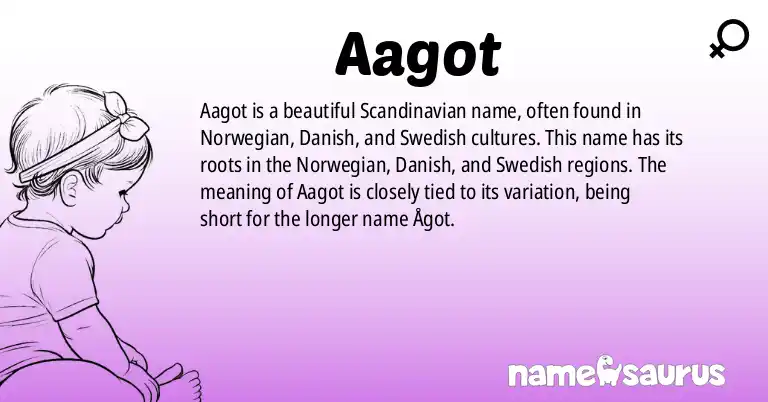 Aagot

Aagot is a beautiful Scandinavian name, often found in Norwegian, Danish, and Swedish cultures. This name has its roots in the Norwegian, Danish, and Swedish regions. The meaning of Aagot is closely tied to its variation, being short for the longer name Ågot.

namesaurus